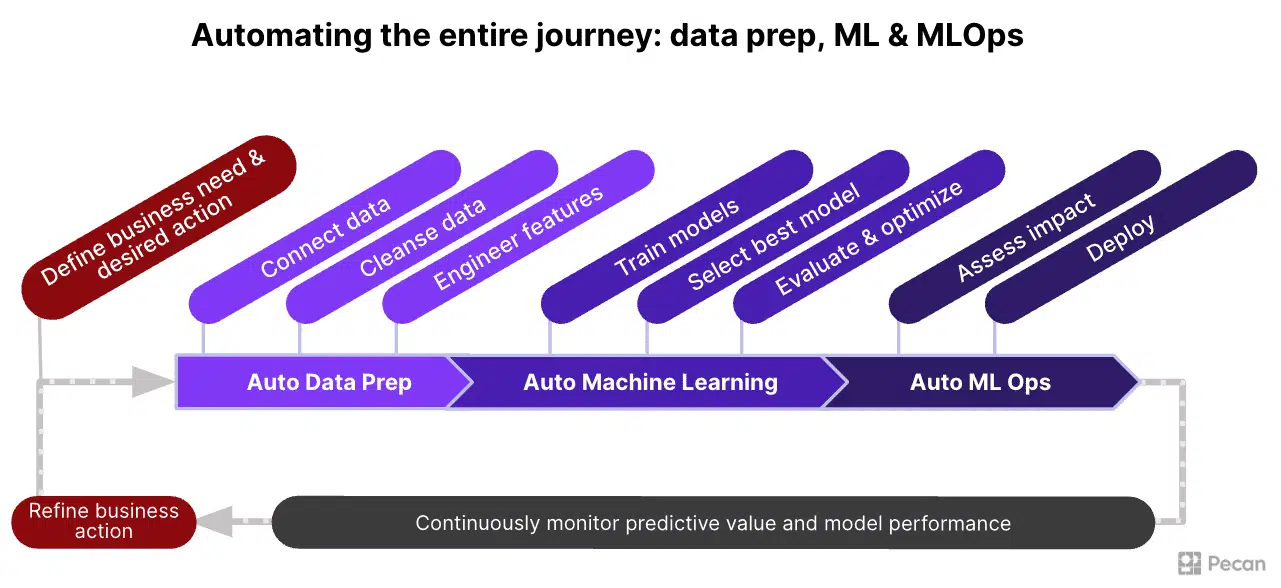 Automating the entire journey: data prep, ML & MLOps

Define business need & desired action

Connect data

Cleanse data

Engineer features

Train models

Select best model

Evaluate & optimize

Assess impact

Deploy

Auto Data Prep

Auto Machine Learning

Auto ML Ops

Refine business action

Continuously monitor predictive value and model performance

Pecan